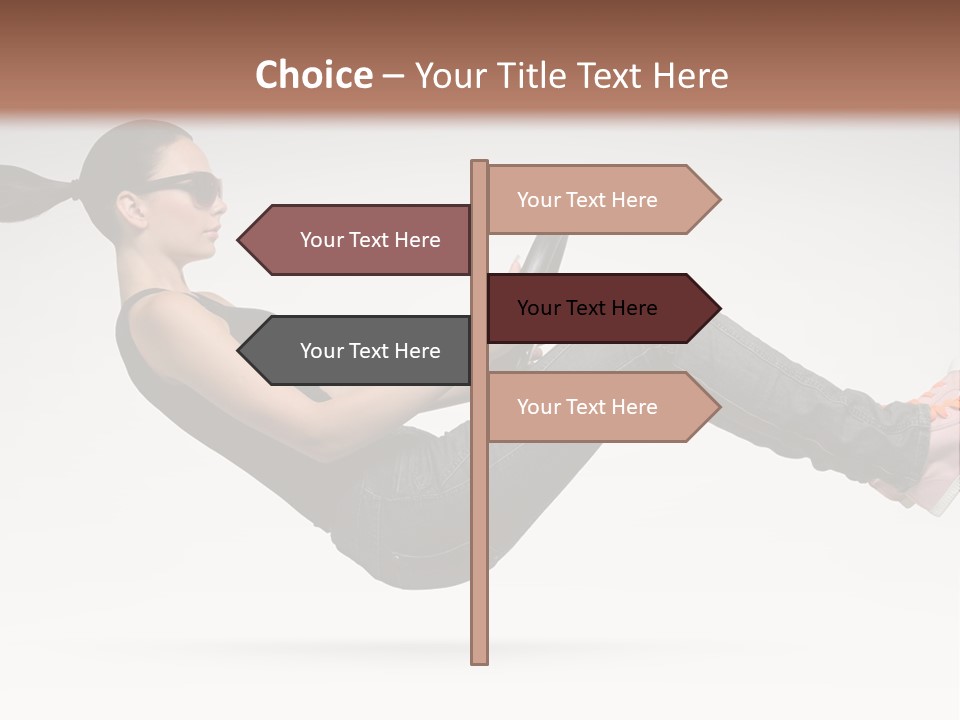 Choice – Your Title Text Here

Your Text Here

Your Text Here

Your Text Here

Your Text Here

Your Text Here